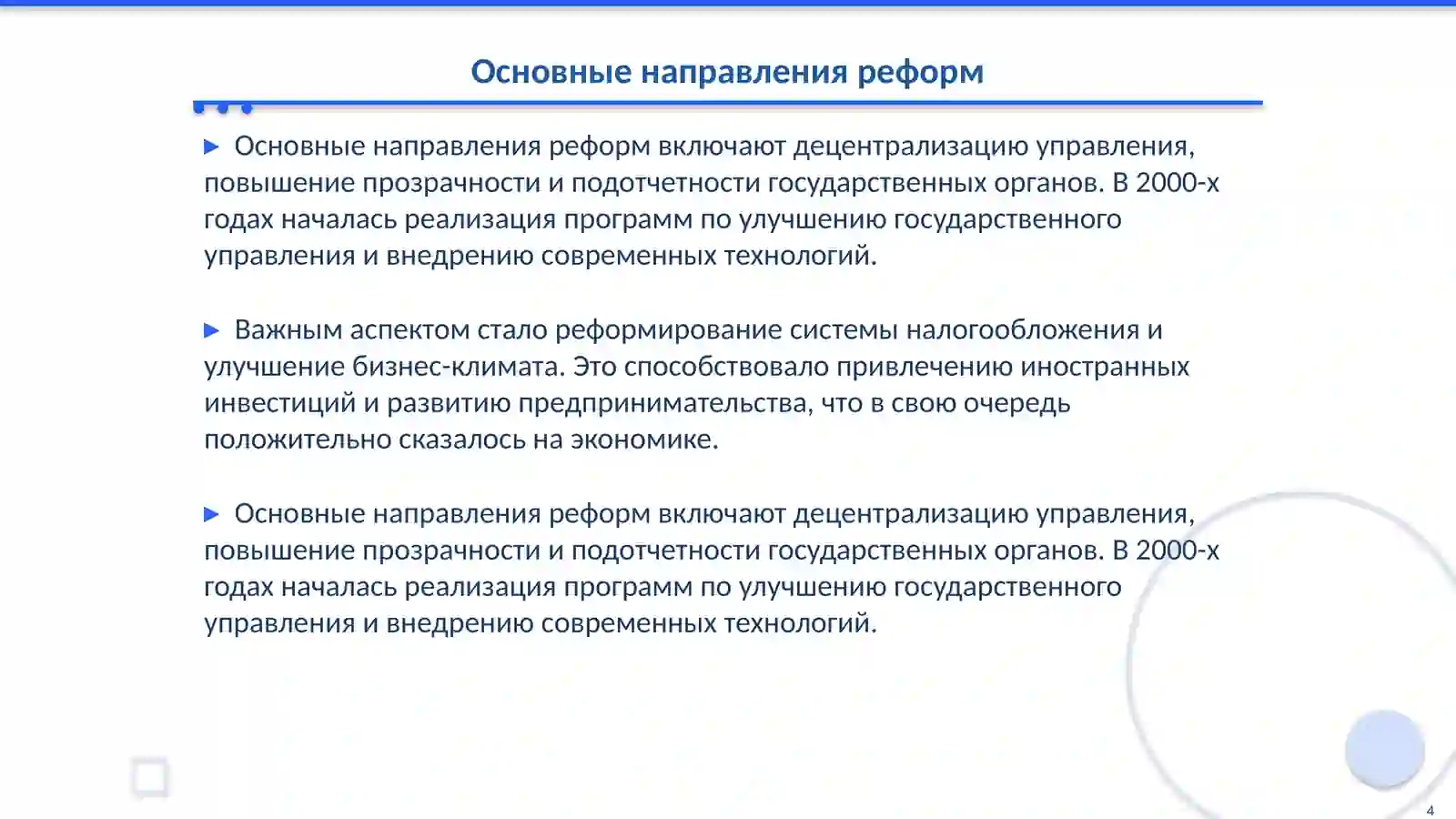 Основные направления реформ

▶ Основные направления реформ включают децентрализацию управления, повышение прозрачности и подотчетности государственных органов. В 2000-х годах началась реализация программ по улучшению государственного управления и внедрению современных технологий.

▶ Важным аспектом стало реформирование системы налогообложения и улучшение бизнес-климата. Это способствовало привлечению иностранных инвестиций и развитию предпринимательства, что в свою очередь положительно сказалось на экономике.

▶ Основные направления реформ включают децентрализацию управления, повышение прозрачности и подотчетности государственных органов. В 2000-х годах началась реализация программ по улучшению государственного управления и внедрению современных технологий.

4